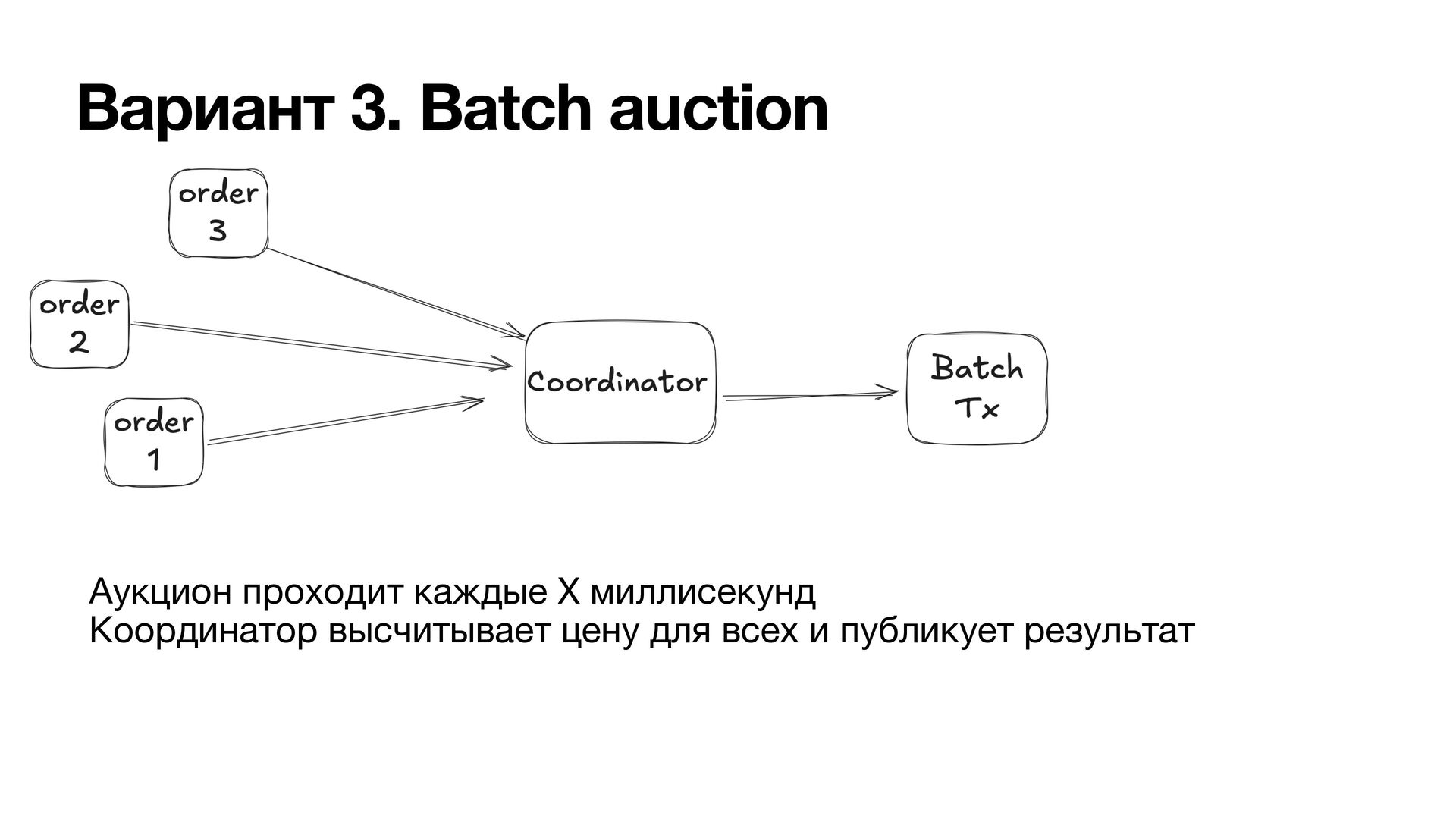 Вариант 3. Batch auction

order 3

order 2

order 1

Coordinator

Batch Tx

Аукцион проходит каждые X миллисекунд
Координатор высчитывает цену для всех и публикует результат